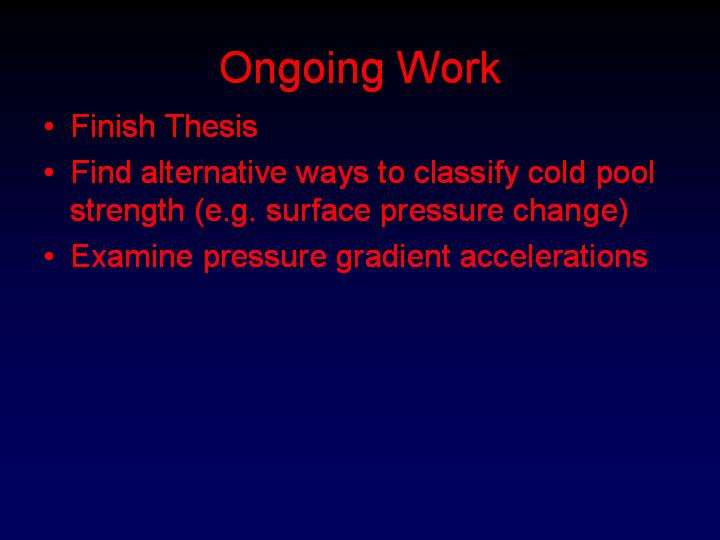 Ongoing Work

• Finish Thesis
• Find alternative ways to classify cold pool strength (e.g. surface pressure change)
• Examine pressure gradient accelerations